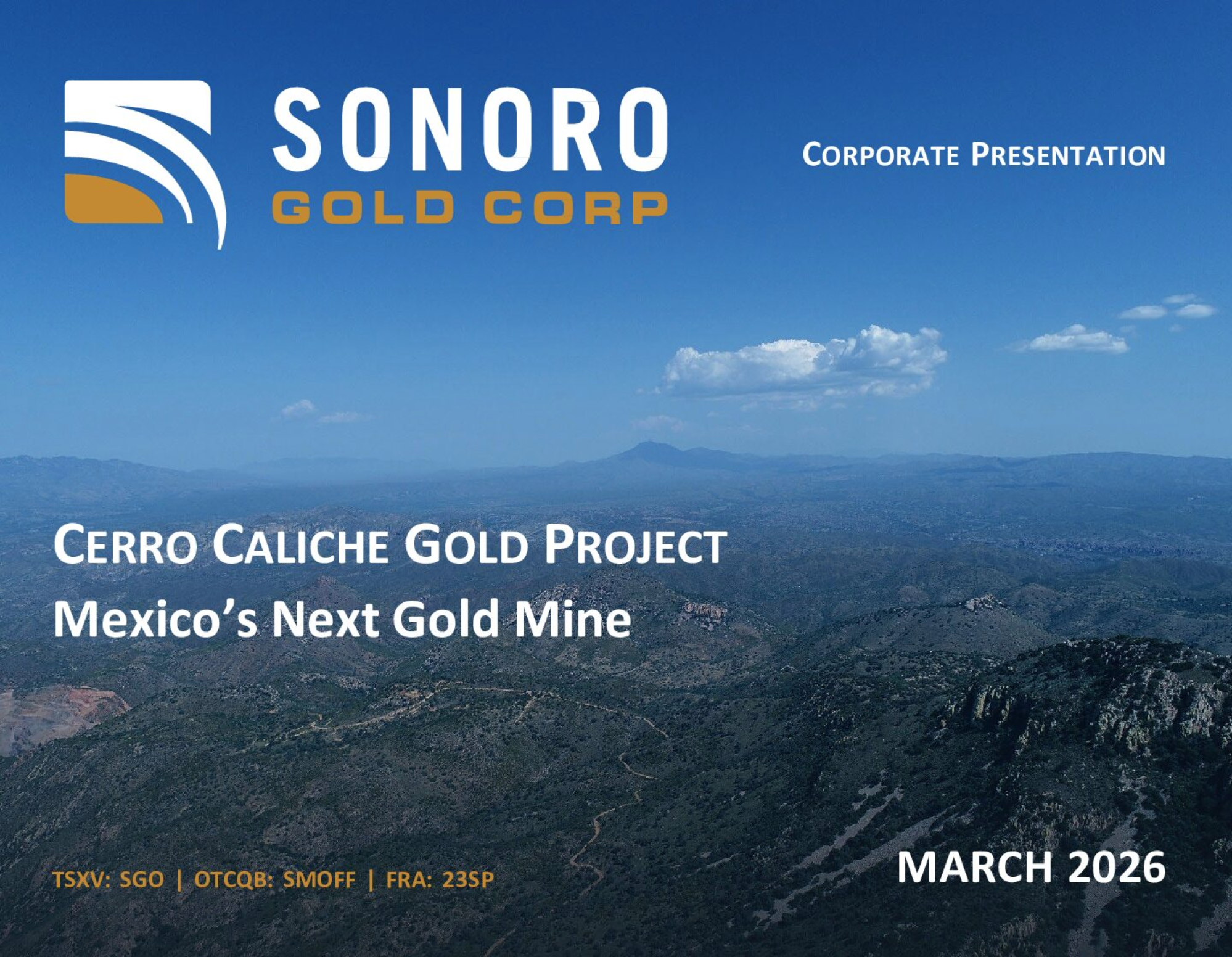 SONORO
GOLD CORP

CORPORATE PRESENTATION

CERRO CALICHE GOLD PROJECT
Mexico's Next Gold Mine

TSXV: SGO | OTCQB: SMOFF | FRA: 23SP

MARCH 2026